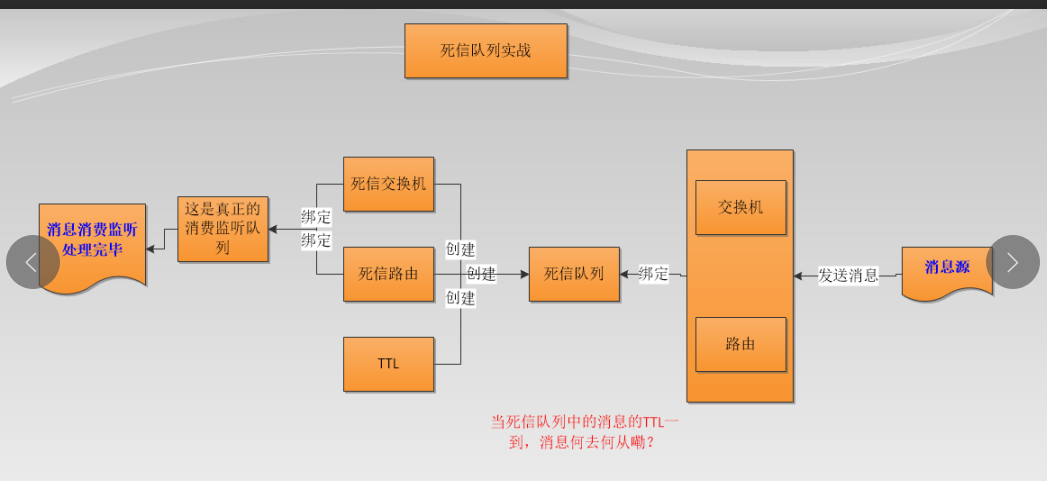 死信队列实战

消息消费监听处理完毕

这是真正的消费监听队列

绑定
绑定

死信交换机

死信路由

TTL

创建
创建
创建

死信队列

绑定

交换机

路由

发送消息

消息源

当死信队列中的消息的TTL一到，消息何去何从嘞？